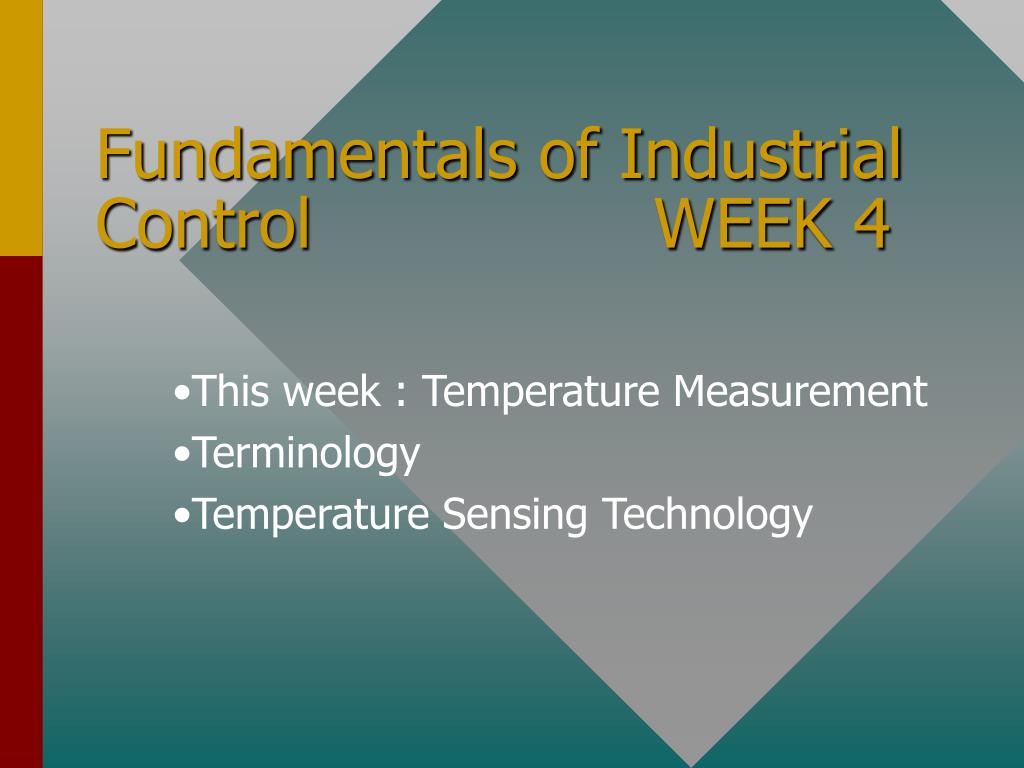 Fundamentals of Industrial Control WEEK 4

•This week : Temperature Measurement
•Terminology
•Temperature Sensing Technology